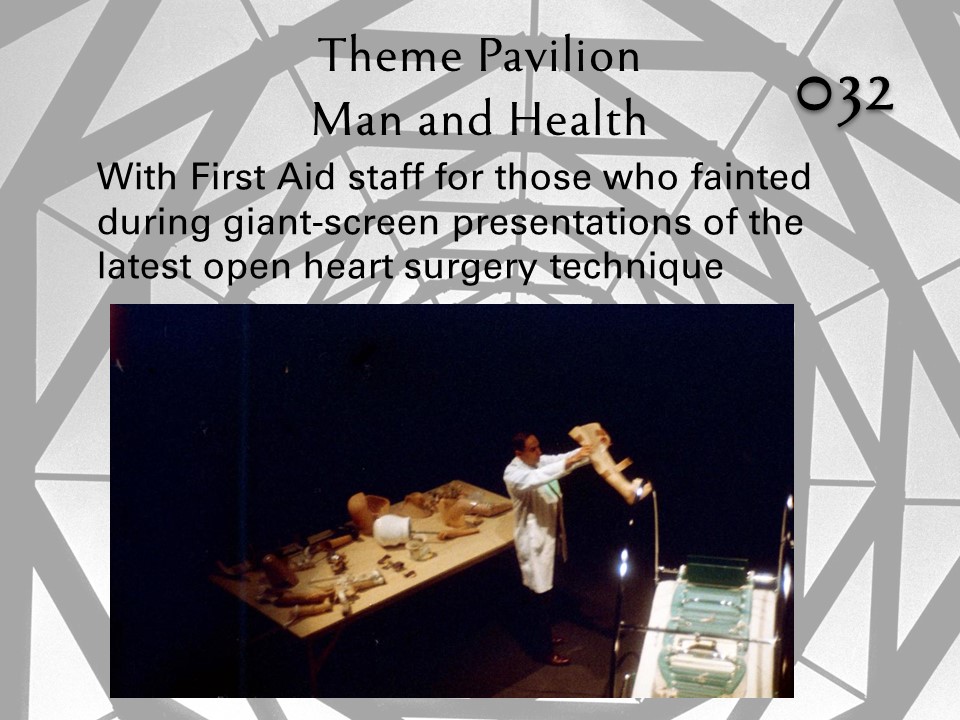 Theme Pavilion
Man and Health

032

With First Aid staff for those who fainted during giant-screen presentations of the latest open heart surgery technique